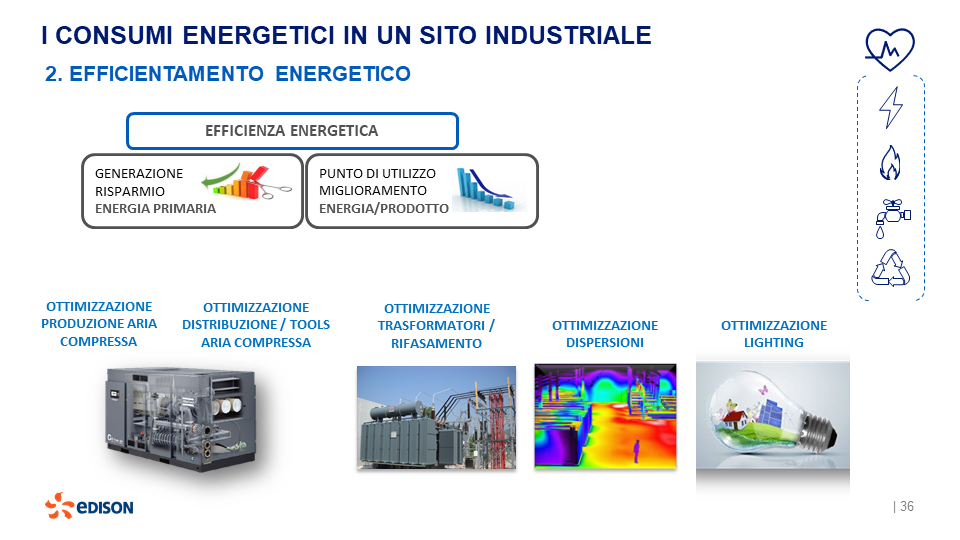 I CONSUMI ENERGETICI IN UN SITO INDUSTRIALE

2. EFFICIENTAMENTO ENERGETICO

EFFICIENZA ENERGETICA

GENERAZIONE
RISPARMIO
ENERGIA PRIMARIA

PUNTO DI UTILIZZO
MIGLIORAMENTO
ENERGIA/PRODOTTO

OTTIMIZZAZIONE PRODUZIONE ARIA COMPRESSA

OTTIMIZZAZIONE DISTRIBUZIONE / TOOLS ARIA COMPRESSA

OTTIMIZZAZIONE TRASFORMATORI / RIFASAMENTO

OTTIMIZZAZIONE DISPERSIONI

OTTIMIZZAZIONE LIGHTING

EDISON

| 36